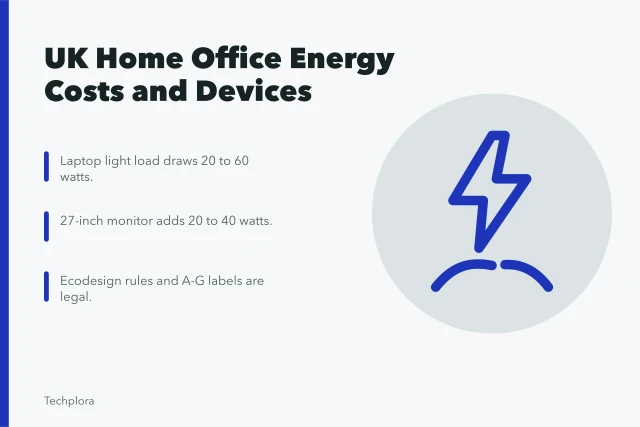 UK Home Office Energy Costs and Devices

Laptop light load draws 20 to 60 watts.

27-inch monitor adds 20 to 40 watts.

Ecodesign rules and A-G labels are legal.

Techplora